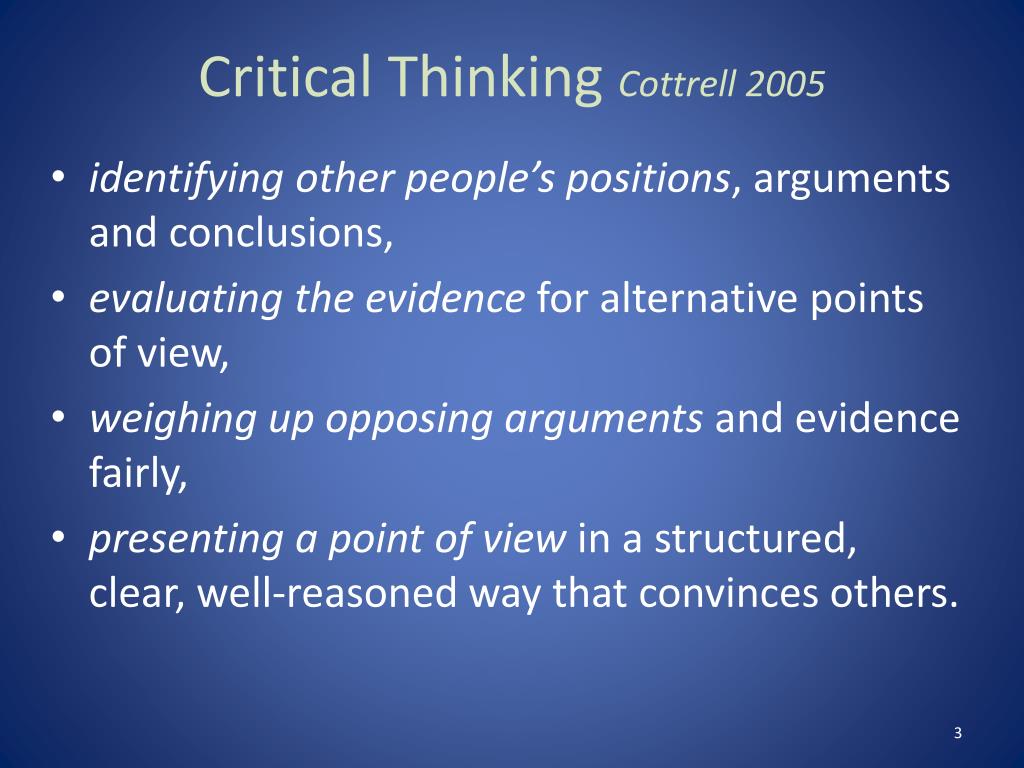 Critical Thinking Cottrell 2005

• identifying other people's positions, arguments and conclusions,
• evaluating the evidence for alternative points of view,
• weighing up opposing arguments and evidence fairly,
• presenting a point of view in a structured, clear, well-reasoned way that convinces others.

3